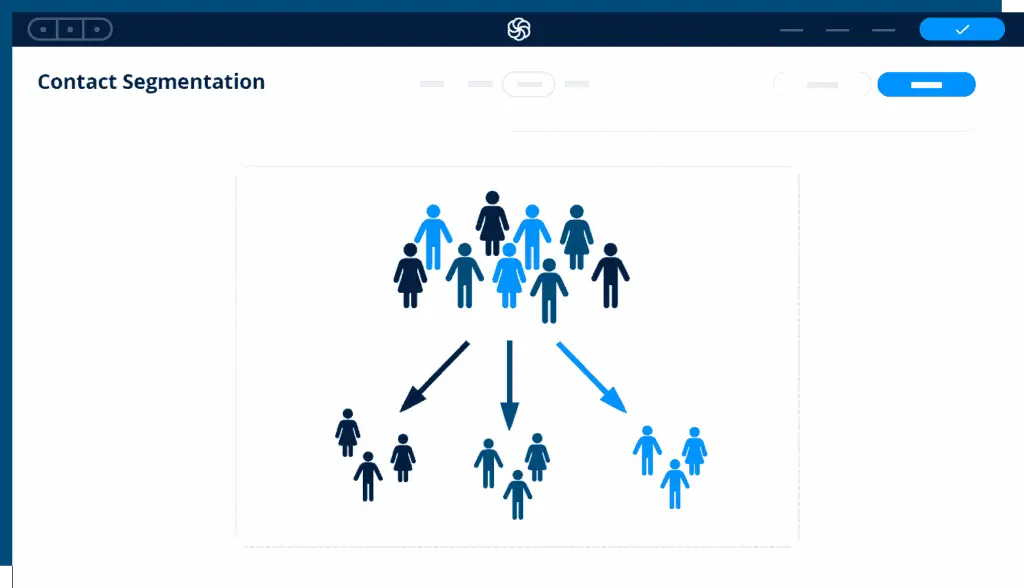 Contact Segmentation